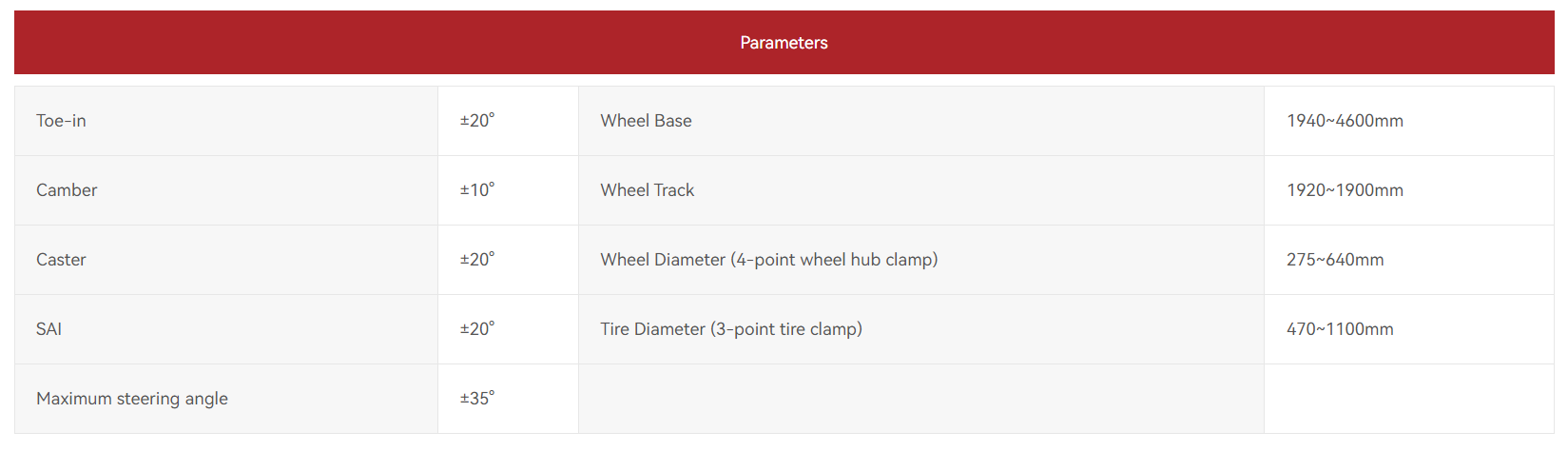 Parameters

| | | | |
|---|---|---|---|
| Toe-in | ±20° | Wheel Base | 1940~4600mm |
| Camber | ±10° | Wheel Track | 1920~1900mm |
| Caster | ±20° | Wheel Diameter (4-point wheel hub clamp) | 275~640mm |
| SAI | ±20° | Tire Diameter (3-point tire clamp) | 470~1100mm |
| Maximum steering angle | ±35° | | |